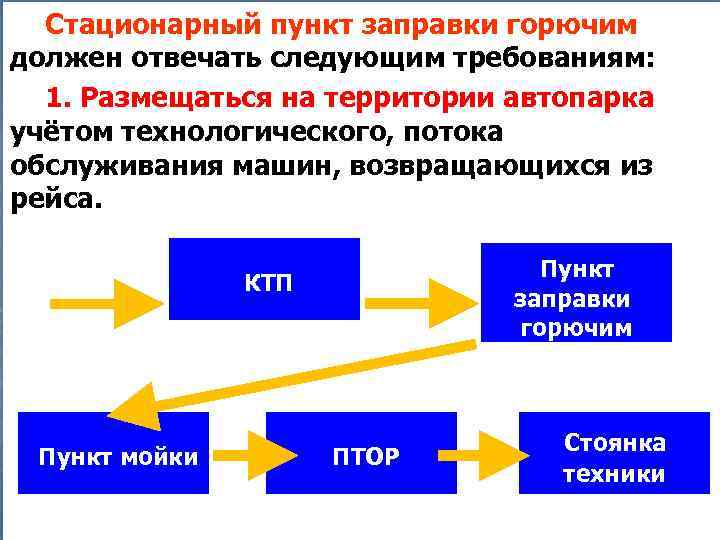 Стационарный пункт заправки горючим должен отвечать следующим требованиям:

1. Размещаться на территории автопарка учётом технологического, потока обслуживания машин, возвращающихся из рейса.

КТП

Пункт заправки горючим

Пункт мойки

ПТОР

Стоянка техники